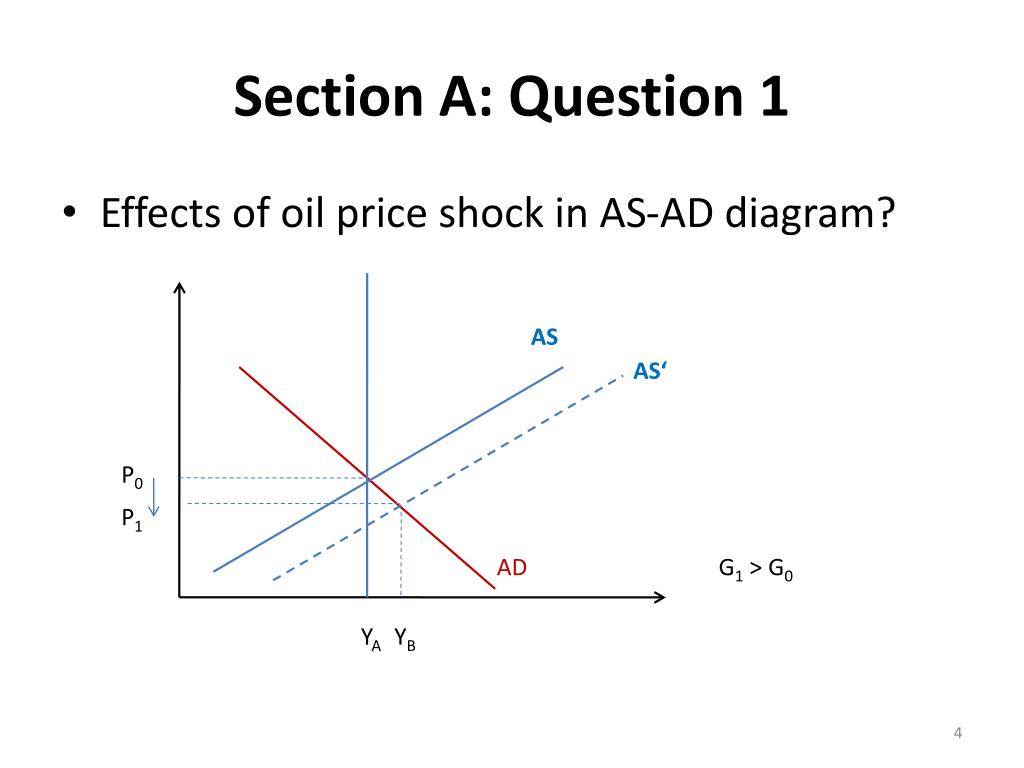 Section A: Question 1

• Effects of oil price shock in AS-AD diagram?

AS

AS‘

$P_0$

$P_1$

AD

$G_1 > G_0$

$Y_A$ $Y_B$

4